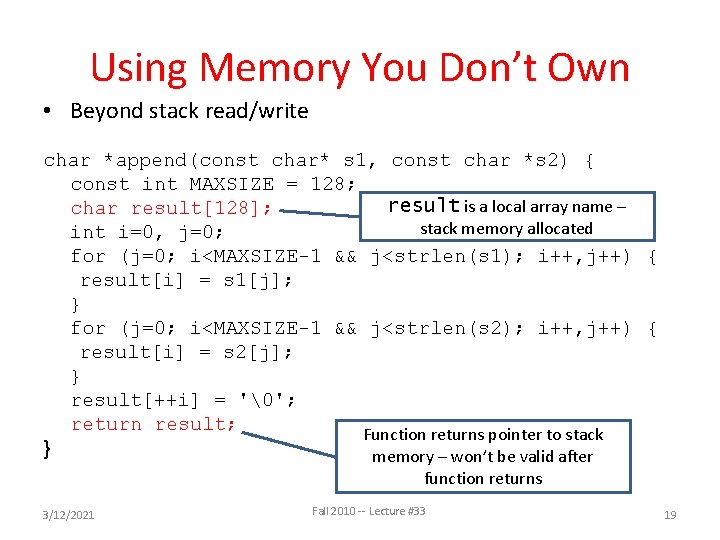 Using Memory You Don't Own

• Beyond stack read/write

char *append(const char* s1, const char *s2) {
const int MAXSIZE = 128;
char result[128];
int i=0, j=0;
for (j=0; i<MAXSIZE-1 && j<strlen(s1); i++,j++) {
result[i] = s1[j];
}
for (j=0; i<MAXSIZE-1 && j<strlen(s2); i++,j++) {
result[i] = s2[j];
}
result[++i] = '\0';
return result;
}

result is a local array name – stack memory allocated

Function returns pointer to stack memory – won't be valid after function returns

3/12/2021

Fall 2010 -- Lecture #33

19